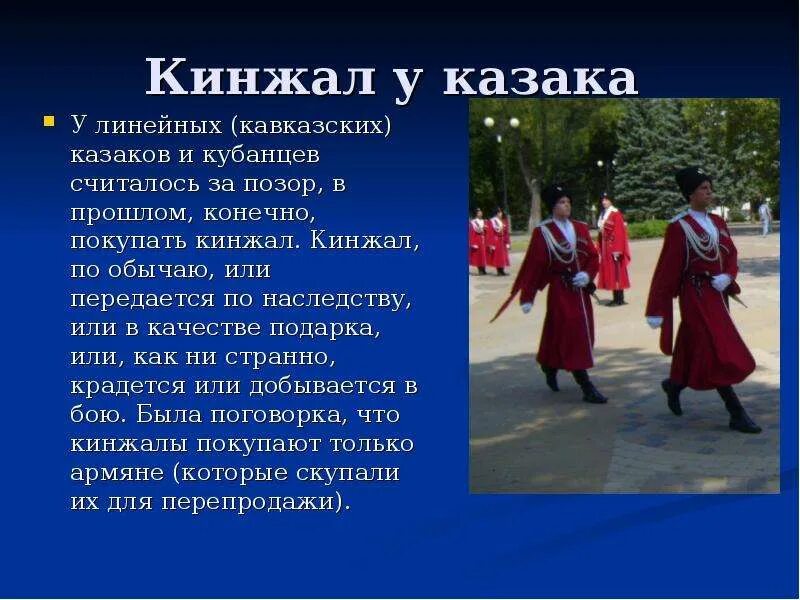 Кинжал у казака

У линейных (кавказских) казаков и кубанцев считалось за позор, в прошлом, конечно, покупать кинжал. Кинжал, по обычаю, или передается по наследству, или в качестве подарка, или, как ни странно, крадется или добывается в бою. Была поговорка, что кинжалы покупают только армяне (которые скупали их для перепродажи).